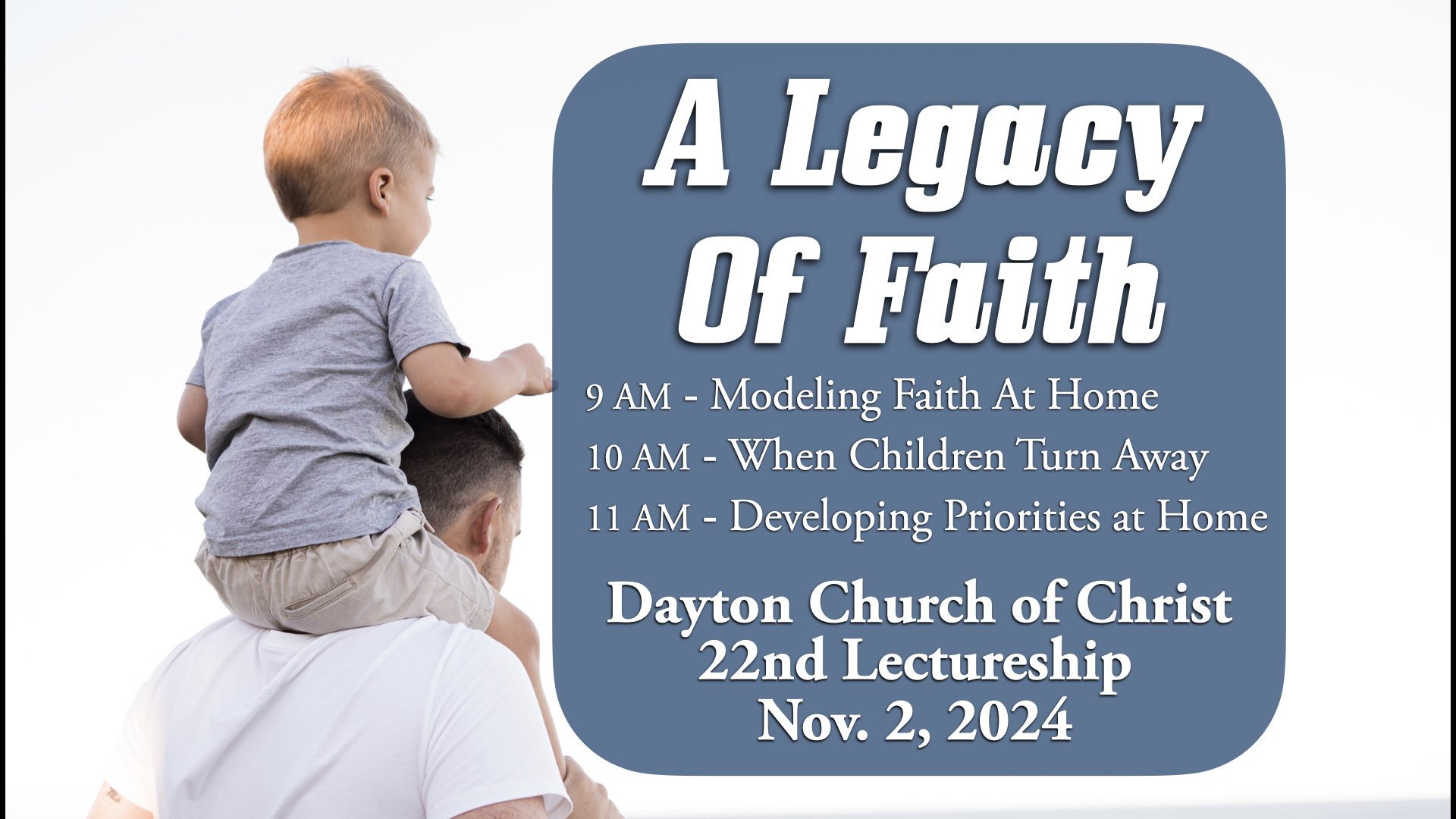 A Legacy Of Faith

9 AM - Modeling Faith At Home

10 AM - When Children Turn Away

11 AM - Developing Priorities at Home

Dayton Church of Christ
22nd Lectureship
Nov. 2, 2024